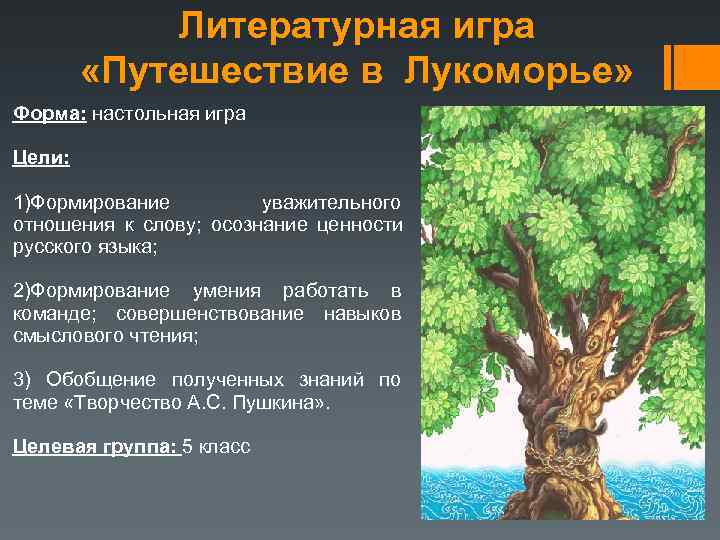 Литературная игра «Путешествие в Лукоморье»

Форма: настольная игра

Цели:

1)Формирование уважительного отношения к слову; осознание ценности русского языка;

2)Формирование умения работать в команде; совершенствование навыков смыслового чтения;

3) Обобщение полученных знаний по теме «Творчество А.С. Пушкина».

Целевая группа: 5 класс